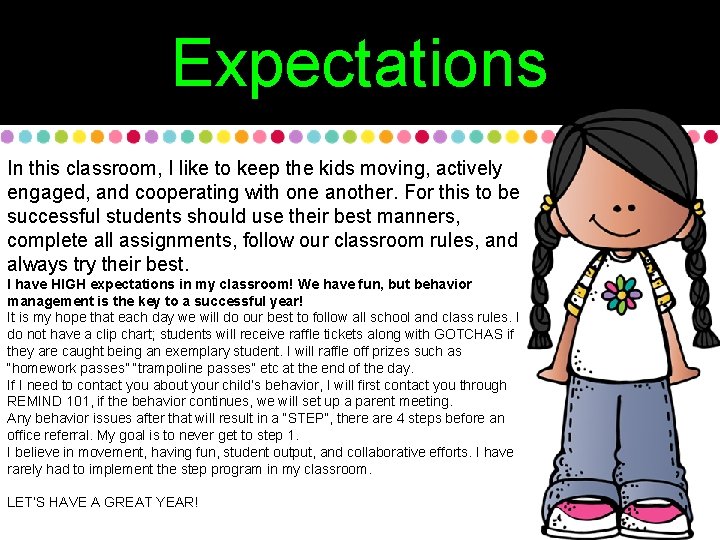 Expectations

In this classroom, I like to keep the kids moving, actively engaged, and cooperating with one another. For this to be successful students should use their best manners, complete all assignments, follow our classroom rules, and always try their best.

I have HIGH expectations in my classroom! We have fun, but behavior management is the key to a successful year!

It is my hope that each day we will do our best to follow all school and class rules. I do not have a clip chart; students will receive raffle tickets along with GOTCHAS if they are caught being an exemplary student. I will raffle off prizes such as "homework passes" "trampoline passes" etc at the end of the day.

If I need to contact you about your child's behavior, I will first contact you through REMIND 101, if the behavior continues, we will set up a parent meeting.

Any behavior issues after that will result in a "STEP", there are 4 steps before an office referral. My goal is to never get to step 1.

I believe in movement, having fun, student output, and collaborative efforts. I have rarely had to implement the step program in my classroom.

LET'S HAVE A GREAT YEAR!